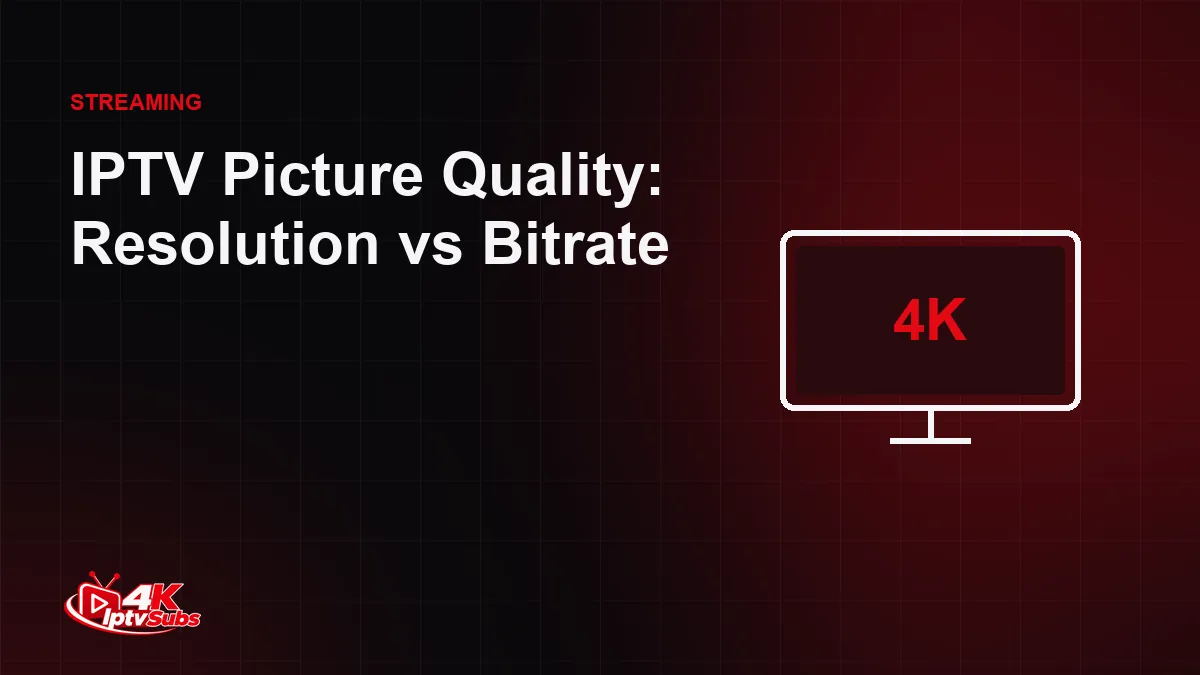 STREAMING

IPTV Picture Quality: Resolution vs Bitrate

4K

4K IptvSubs